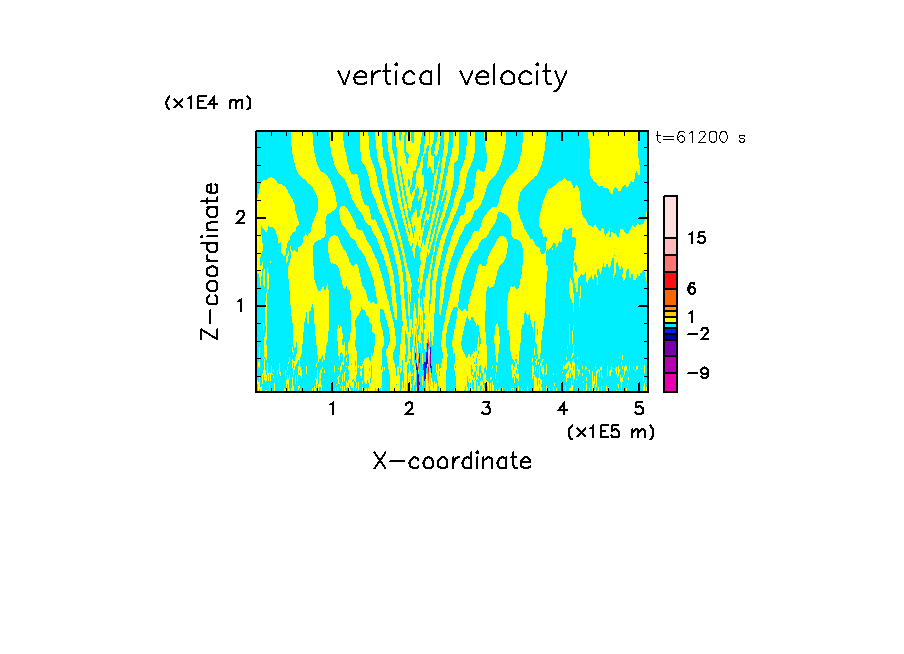 vertical velocity

(x1E4 m)

t=61200 s

Z-coordinate

2

1

15

6

1

−2

−9

1 2 3 4 5

(x1E5 m)

X-coordinate